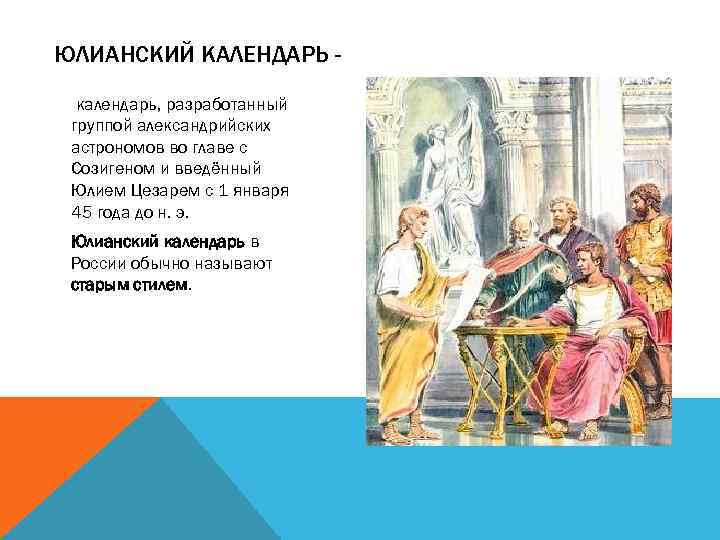 ЮЛИАНСКИЙ КАЛЕНДАРЬ -

календарь, разработанный группой александрийских астрономов во главе с Созигеном и введённый Юлием Цезарем с 1 января 45 года до н. э.

Юлианский календарь в России обычно называют старым стилем.